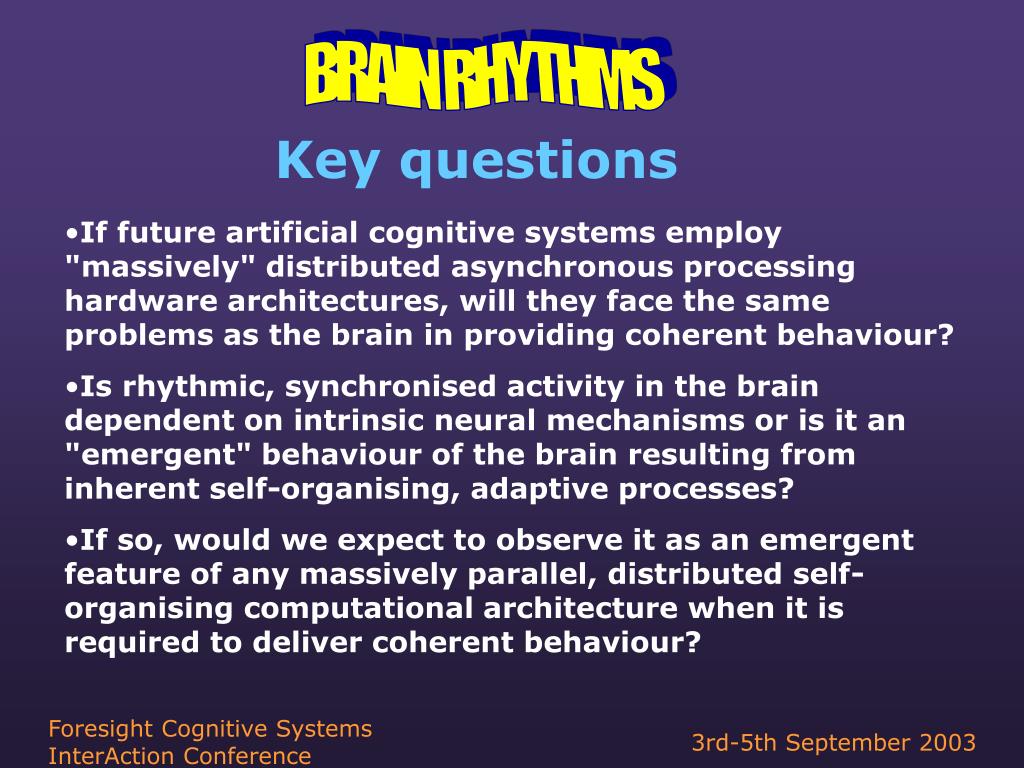 BRAIN RHYTHMS

Key questions

•If future artificial cognitive systems employ "massively" distributed asynchronous processing hardware architectures, will they face the same problems as the brain in providing coherent behaviour?

•Is rhythmic, synchronised activity in the brain dependent on intrinsic neural mechanisms or is it an "emergent" behaviour of the brain resulting from inherent self-organising, adaptive processes?

•If so, would we expect to observe it as an emergent feature of any massively parallel, distributed self-organising computational architecture when it is required to deliver coherent behaviour?

Foresight Cognitive Systems InterAction Conference

3rd-5th September 2003